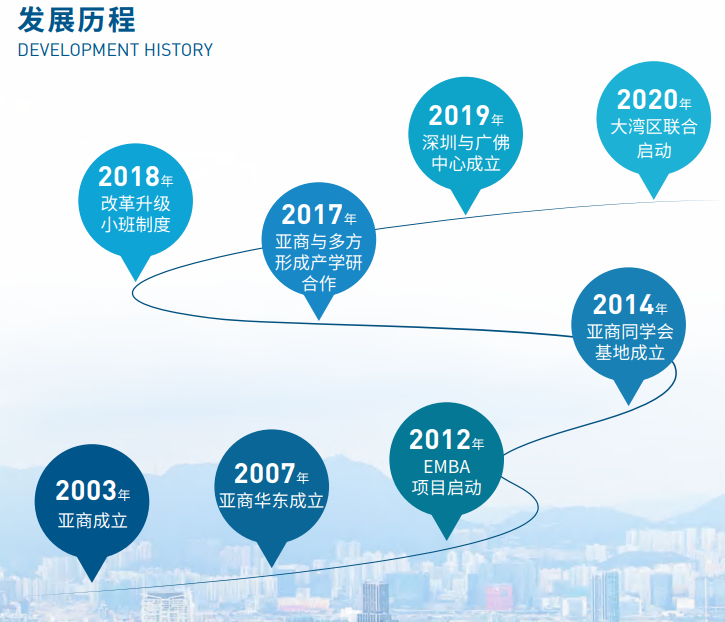 发展历程
DEVELOPMENT HISTORY

2003年
亚商成立

2007年
亚商华东成立

2012年
EMBA
项目启动

2014年
亚商同学会
基地成立

2017年
亚商与多方
形成产学研
合作

2018年
改革升级
小班制度

2019年
深圳与广佛
中心成立

2020年
大湾区联合
启动